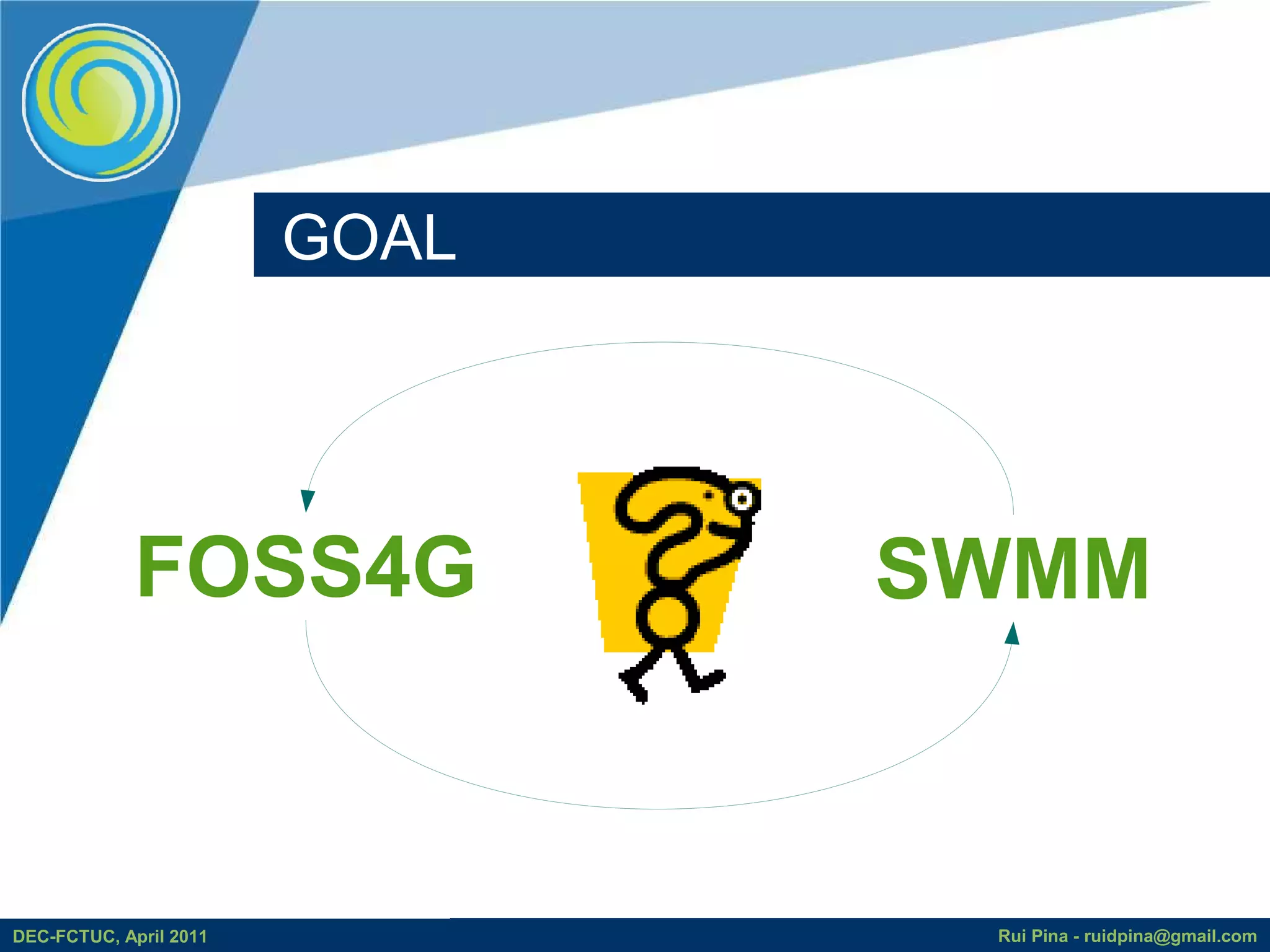 GOAL

FOSS4G

SWMM

DEC-FCTUC, April 2011

Rui Pina - ruidpina@gmail.com